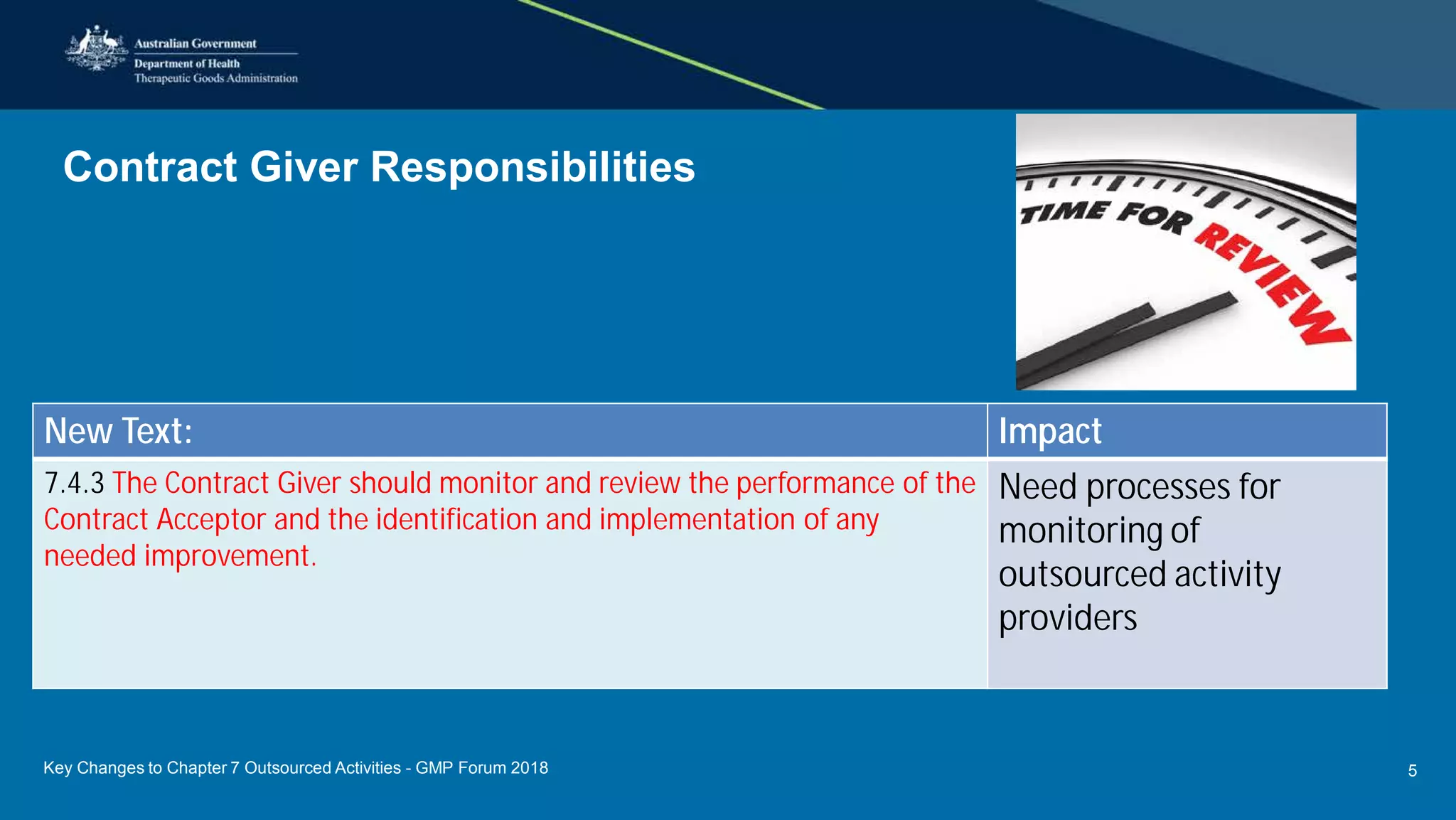 Australian Government
Department of Health
Therapeutic Goods Administration

Contract Giver Responsibilities

TIME FOR REVIEW

| New Text: | Impact |
|---|---|
| 7.4.3 The Contract Giver should monitor and review the performance of the Contract Acceptor and the identification and implementation of any needed improvement. | Need processes for monitoring of outsourced activity providers |

Key Changes to Chapter 7 Outsourced Activities - GMP Forum 2018

5